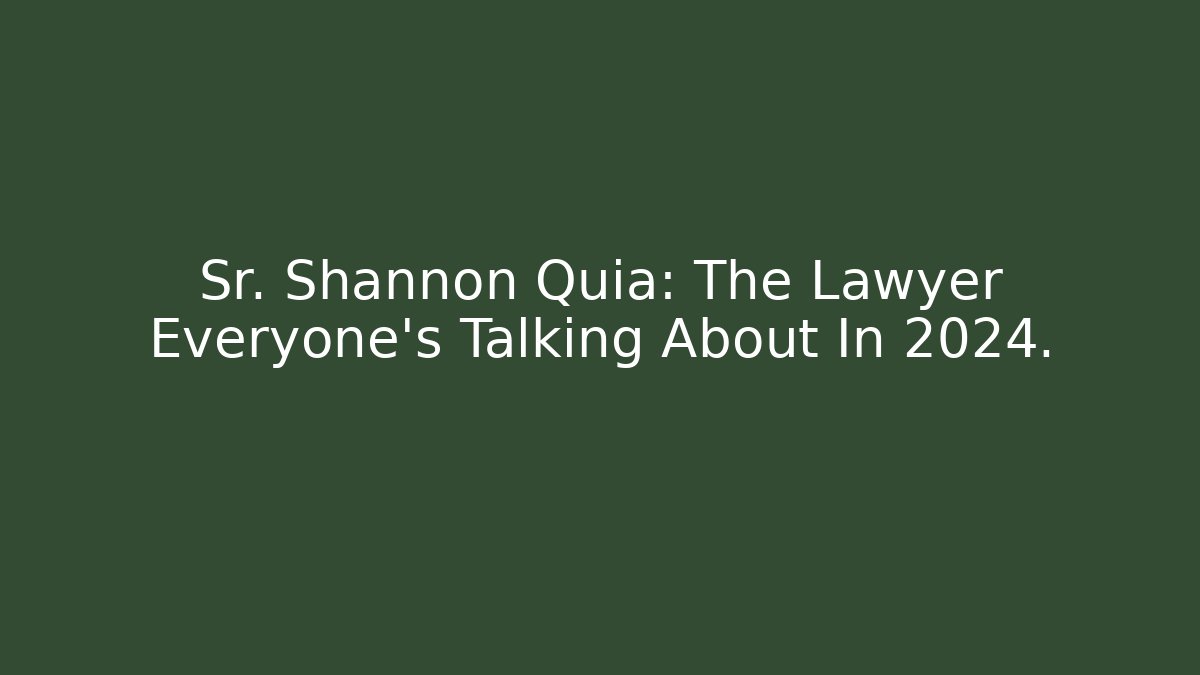 Sr. Shannon Quia: The Lawyer Everyone's Talking About In 2024.